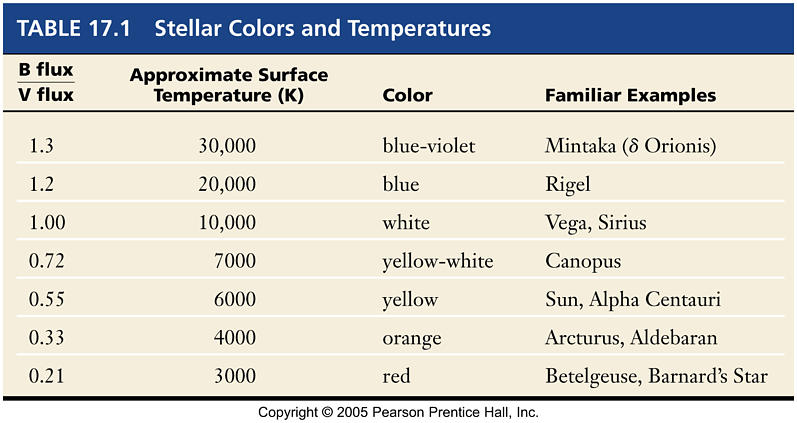 TABLE 17.1 Stellar Colors and Temperatures

| $\frac{\text{B flux}}{\text{V flux}}$ | Approximate Surface Temperature (K) | Color | Familiar Examples |
|---|---|---|---|
| 1.3 | 30,000 | blue-violet | Mintaka ($\delta$ Orionis) |
| 1.2 | 20,000 | blue | Rigel |
| 1.00 | 10,000 | white | Vega, Sirius |
| 0.72 | 7000 | yellow-white | Canopus |
| 0.55 | 6000 | yellow | Sun, Alpha Centauri |
| 0.33 | 4000 | orange | Arcturus, Aldebaran |
| 0.21 | 3000 | red | Betelgeuse, Barnard's Star |

Copyright © 2005 Pearson Prentice Hall, Inc.